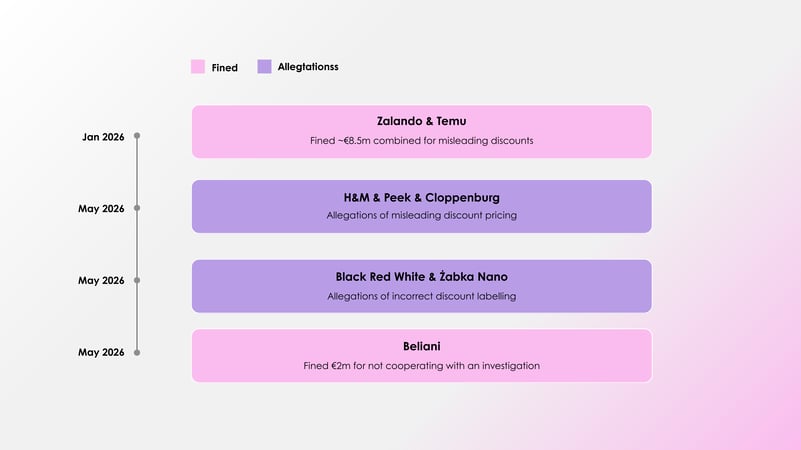 Fined Allegtationss

Jan 2026

Zalando & Temu

Fined ~€8.5m combined for misleading discounts

May 2026

H&M & Peek & Cloppenburg

Allegations of misleading discount pricing

May 2026

Black Red White & Żabka Nano

Allegations of incorrect discount labelling

May 2026

Beliani

Fined €2m for not cooperating with an investigation